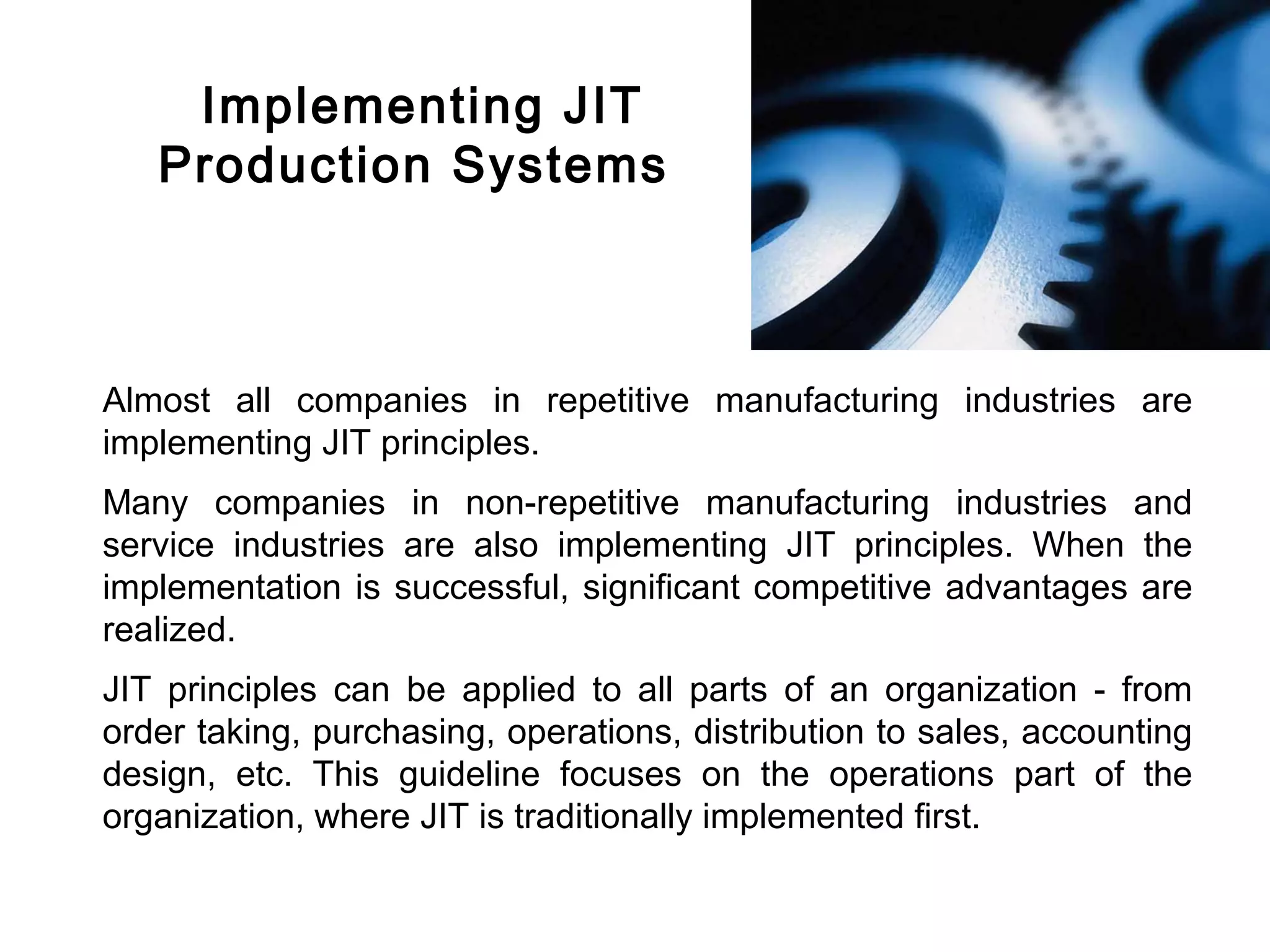 Implementing JIT Production Systems

Almost all companies in repetitive manufacturing industries are implementing JIT principles.

Many companies in non-repetitive manufacturing industries and service industries are also implementing JIT principles. When the implementation is successful, significant competitive advantages are realized.

JIT principles can be applied to all parts of an organization - from order taking, purchasing, operations, distribution to sales, accounting design, etc. This guideline focuses on the operations part of the organization, where JIT is traditionally implemented first.